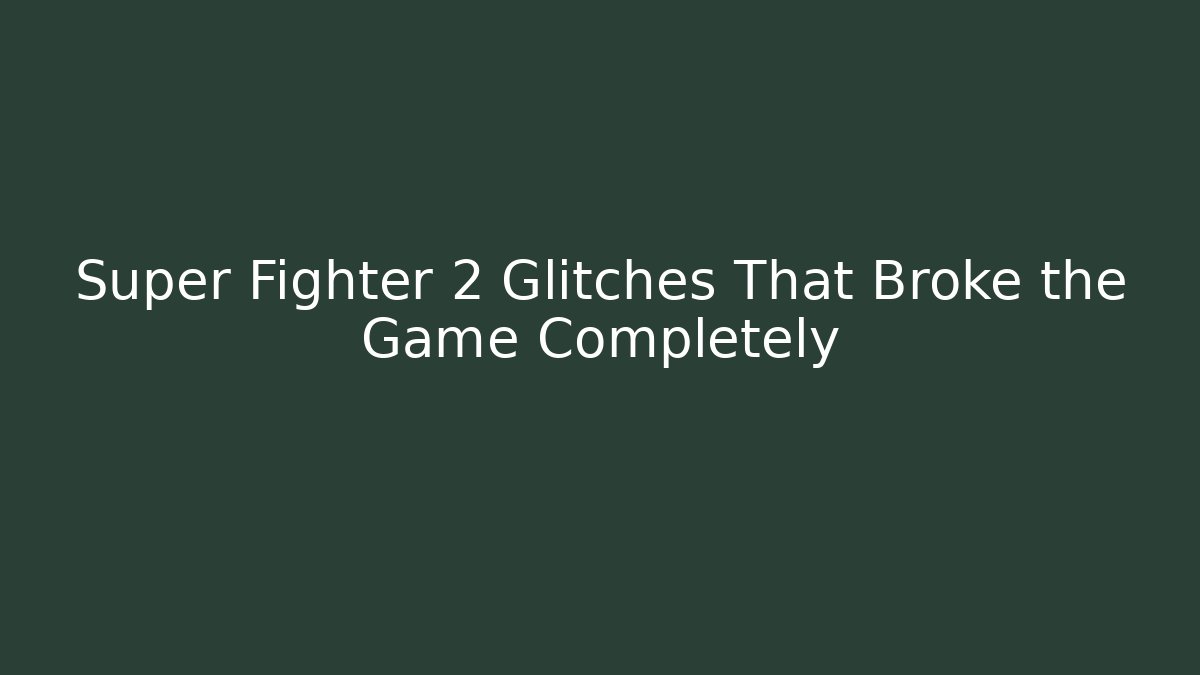 Super Fighter 2 Glitches That Broke the Game Completely